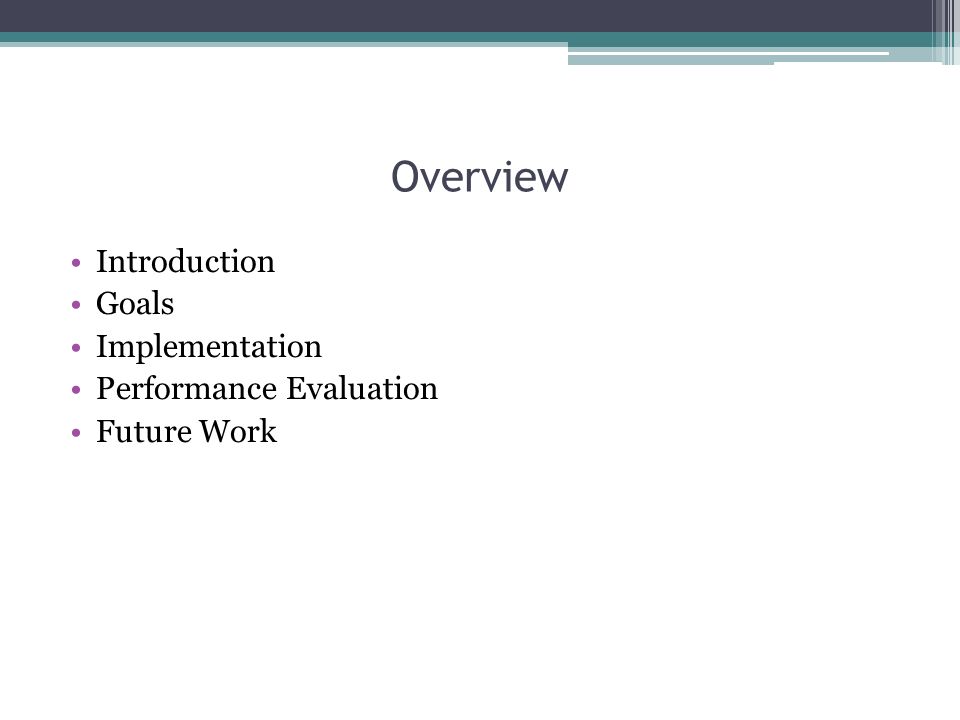 Overview

• Introduction
• Goals
• Implementation
• Performance Evaluation
• Future Work